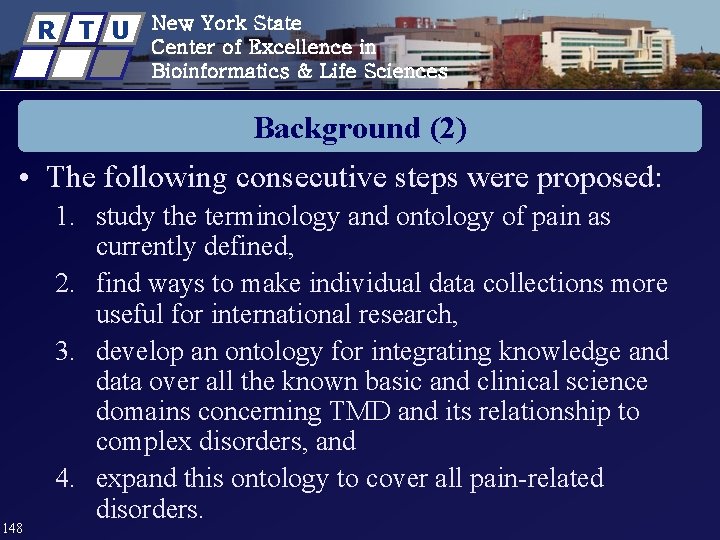 R T U

New York State
Center of Excellence in
Bioinformatics & Life Sciences

Background (2)

• The following consecutive steps were proposed:
1. study the terminology and ontology of pain as currently defined,
2. find ways to make individual data collections more useful for international research,
3. develop an ontology for integrating knowledge and data over all the known basic and clinical science domains concerning TMD and its relationship to complex disorders, and
4. expand this ontology to cover all pain-related disorders.

148